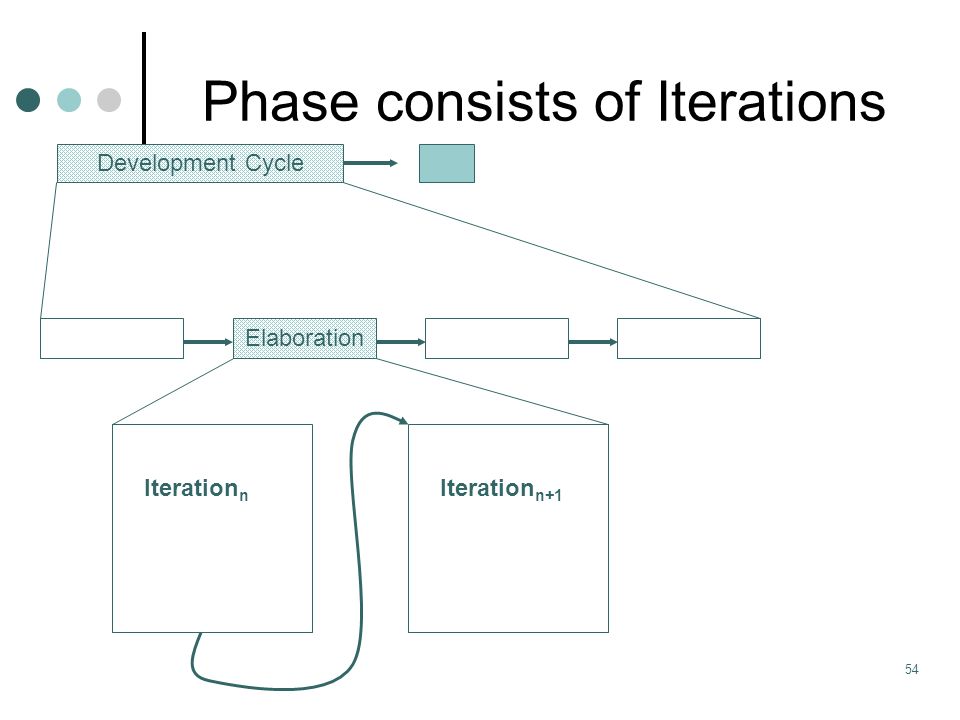 Phase consists of Iterations

Development Cycle

Elaboration

Iteration$_n$

Iteration$_{n+1}$

54